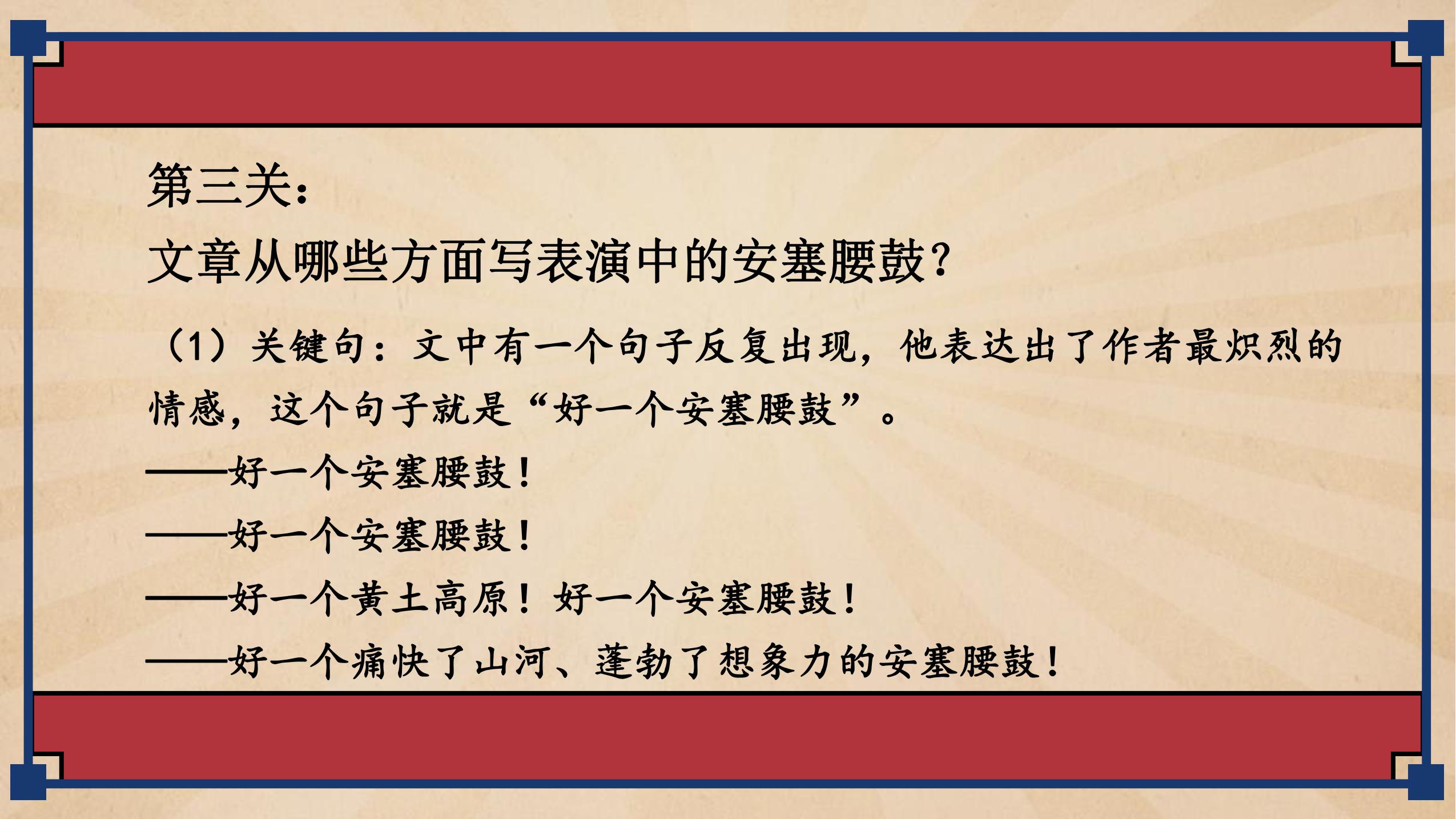 第三关：

文章从哪些方面写表演中的安塞腰鼓？

（1）关键句：文中有一个句子反复出现，他表达出了作者最炽烈的情感，这个句子就是“好一个安塞腰鼓”。

——好一个安塞腰鼓！

——好一个安塞腰鼓！

——好一个黄土高原！好一个安塞腰鼓！

——好一个痛快了山河、蓬勃了想象力的安塞腰鼓！